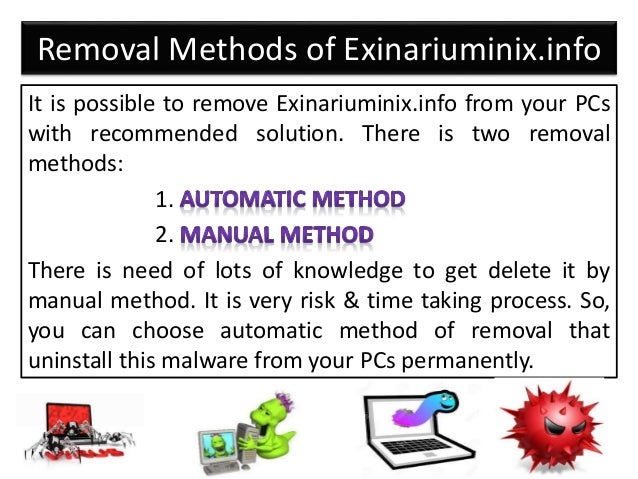 Removal Methods of Exinariuminix.info

It is possible to remove Exinariuminix.info from your PCs with recommended solution. There is two removal methods:

1. AUTOMATIC METHOD
2. MANUAL METHOD

There is need of lots of knowledge to get delete it by manual method. It is very risk & time taking process. So, you can choose automatic method of removal that uninstall this malware from your PCs permanently.

VIRUS